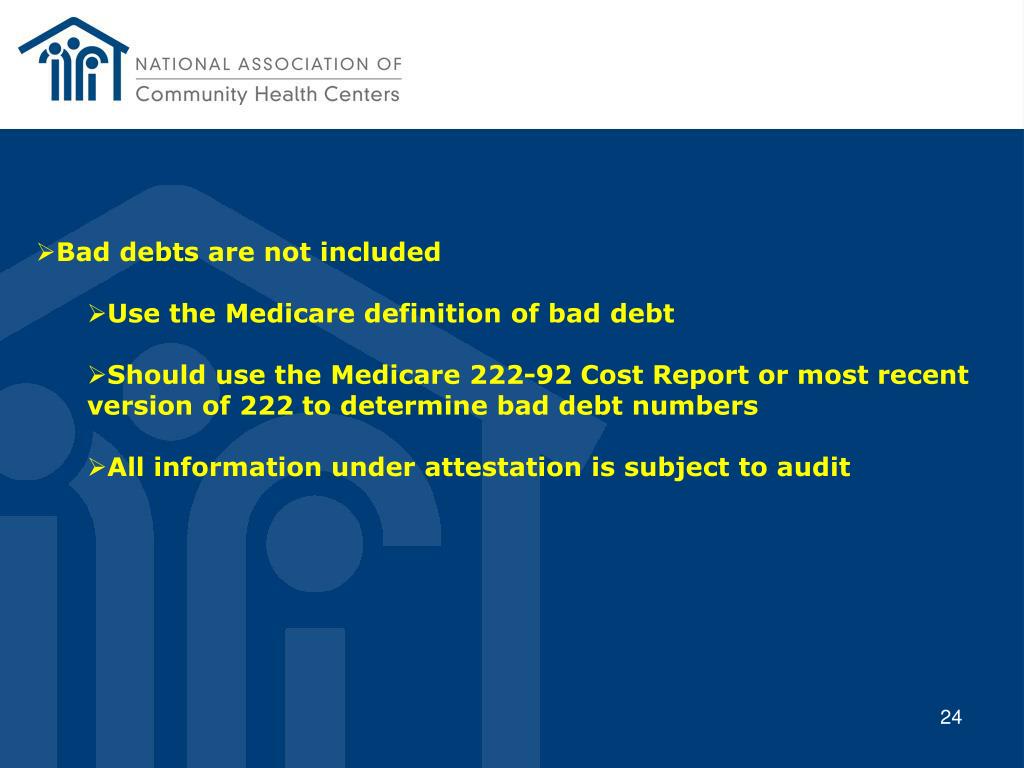 NATIONAL ASSOCIATION OF
Community Health Centers

➢Bad debts are not included

➢Use the Medicare definition of bad debt

➢Should use the Medicare 222-92 Cost Report or most recent version of 222 to determine bad debt numbers

➢All information under attestation is subject to audit

24